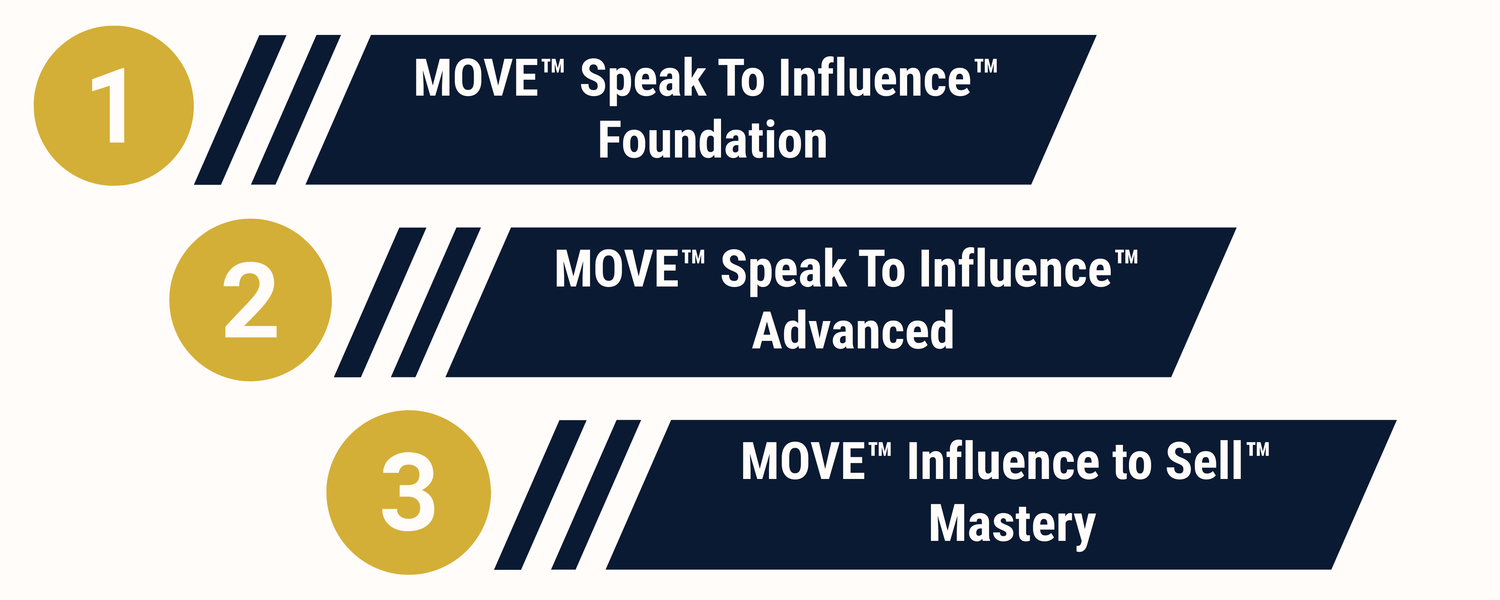 1

MOVE™ Speak To Influence™
Foundation

2

MOVE™ Speak To Influence™
Advanced

3

MOVE™ Influence to Sell™
Mastery